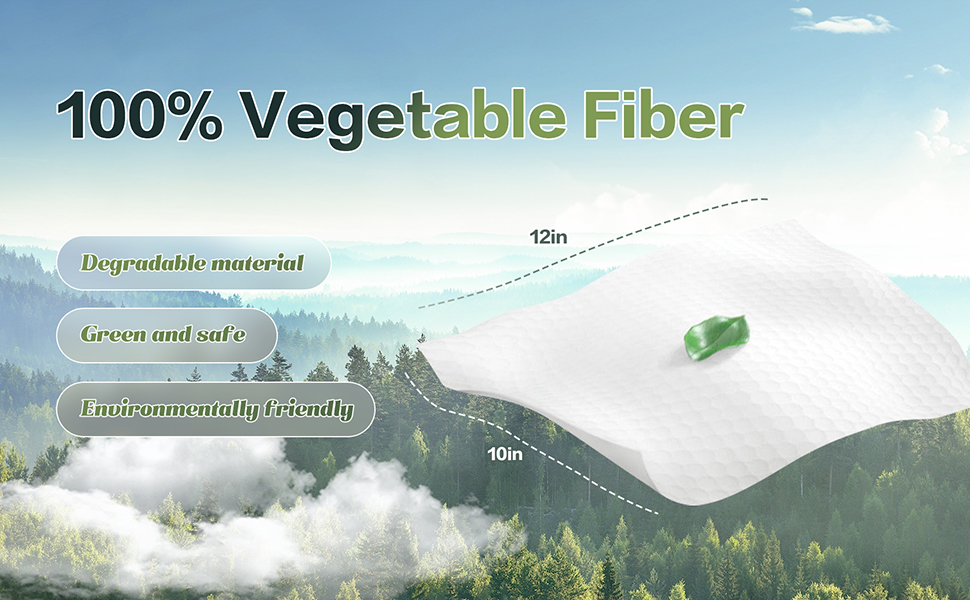 100% Vegetable Fiber

Degradable material

Green and safe

Environmentally friendly

12in

10in